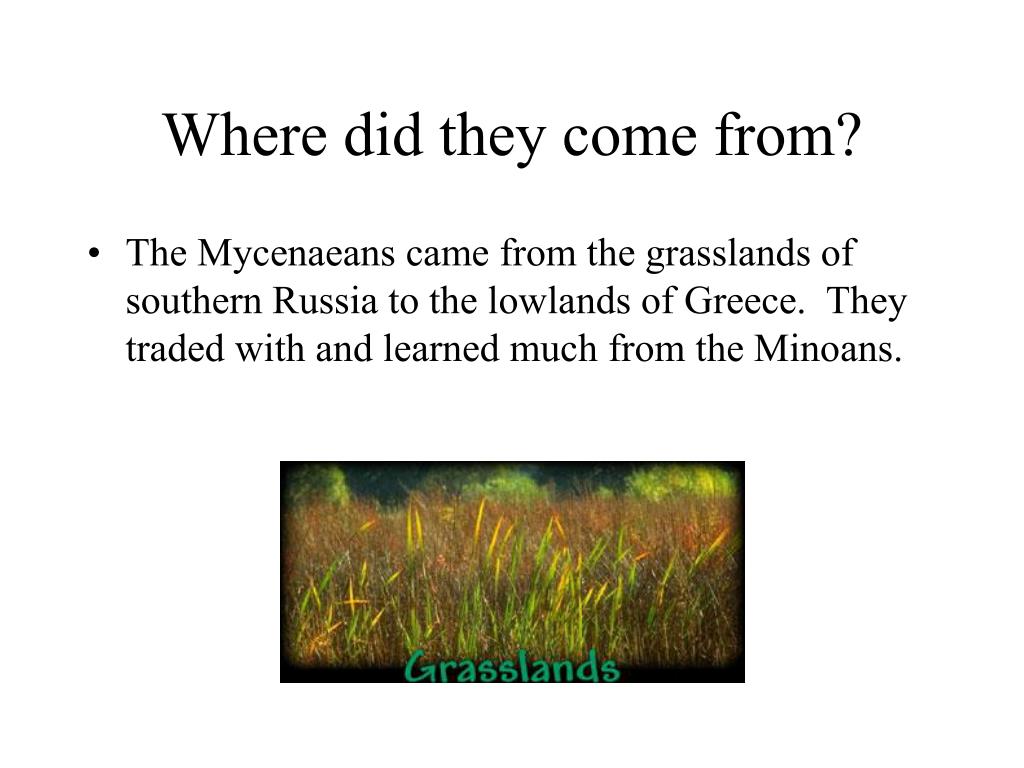 Where did they come from?

• The Mycenaeans came from the grasslands of southern Russia to the lowlands of Greece. They traded with and learned much from the Minoans.

Grasslands